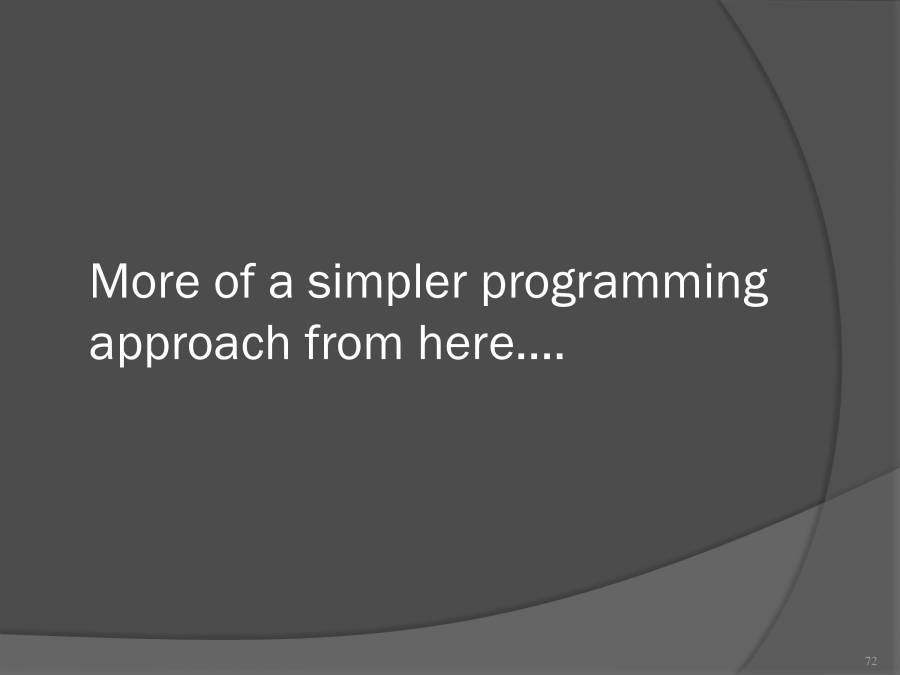 More of a simpler programming approach from here….

72